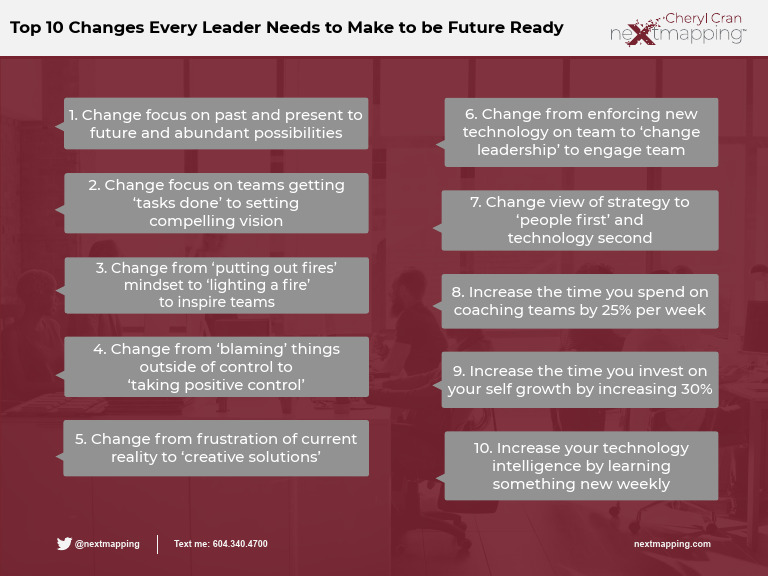 Top 10 Changes Every Leader Needs to Make to be Future Ready

Cheryl Cran
nextmapping™

1. Change focus on past and present to future and abundant possibilities

2. Change focus on teams getting 'tasks done' to setting compelling vision

3. Change from 'putting out fires' mindset to 'lighting a fire' to inspire teams

4. Change from 'blaming' things outside of control to 'taking positive control'

5. Change from frustration of current reality to 'creative solutions'

6. Change from enforcing new technology on team to 'change leadership' to engage team

7. Change view of strategy to 'people first' and technology second

8. Increase the time you spend on coaching teams by 25% per week

9. Increase the time you invest on your self growth by increasing 30%

10. Increase your technology intelligence by learning something new weekly

@nextmapping

Text me: 604.340.4700

nextmapping.com